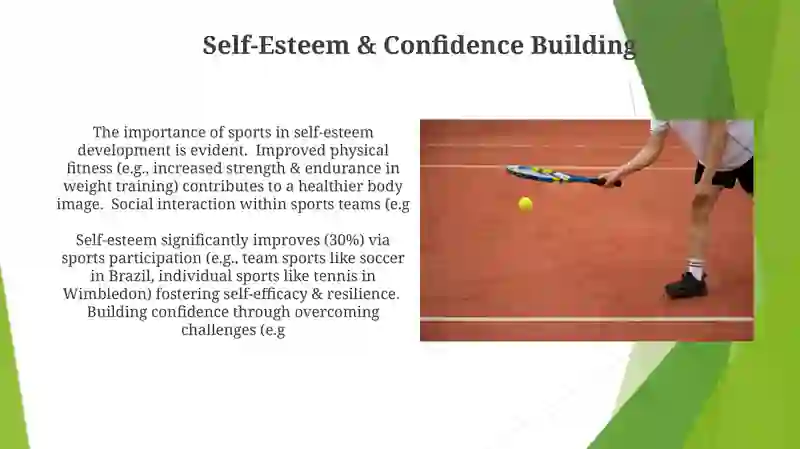 Self-Esteem & Confidence Building

The importance of sports in self-esteem development is evident. Improved physical fitness (e.g., increased strength & endurance in weight training) contributes to a healthier body image. Social interaction within sports teams (e.g

Self-esteem significantly improves (30%) via sports participation (e.g., team sports like soccer in Brazil, individual sports like tennis in Wimbledon) fostering self-efficacy & resilience. Building confidence through overcoming challenges (e.g